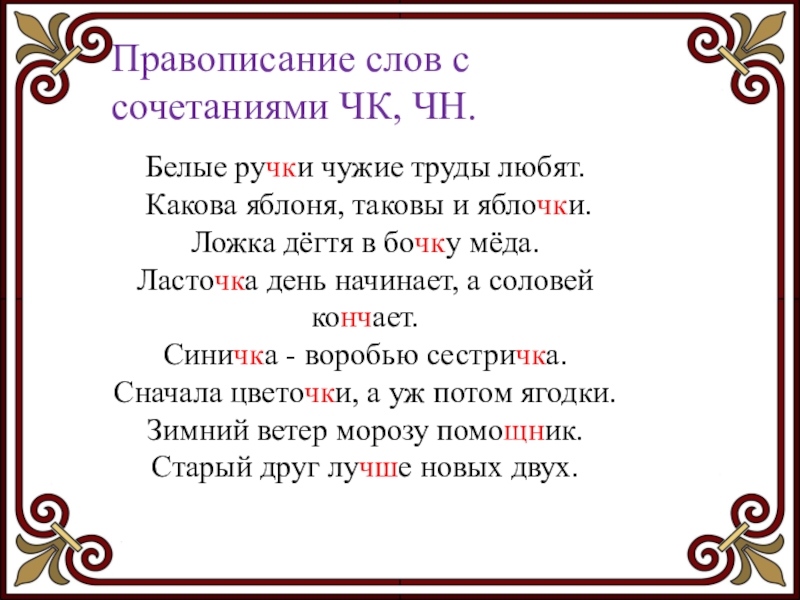 Правописание слов с сочетаниями ЧК, ЧН.

Белые ручки чужие труды любят.
Какова яблоня, таковы и яблочки.
Ложка дёгтя в бочку мёда.
Ласточка день начинает, а соловей кончает.
Синичка - воробью сестричка.
Сначала цветочки, а уж потом ягодки.
Зимний ветер морозу помощник.
Старый друг лучше новых двух.